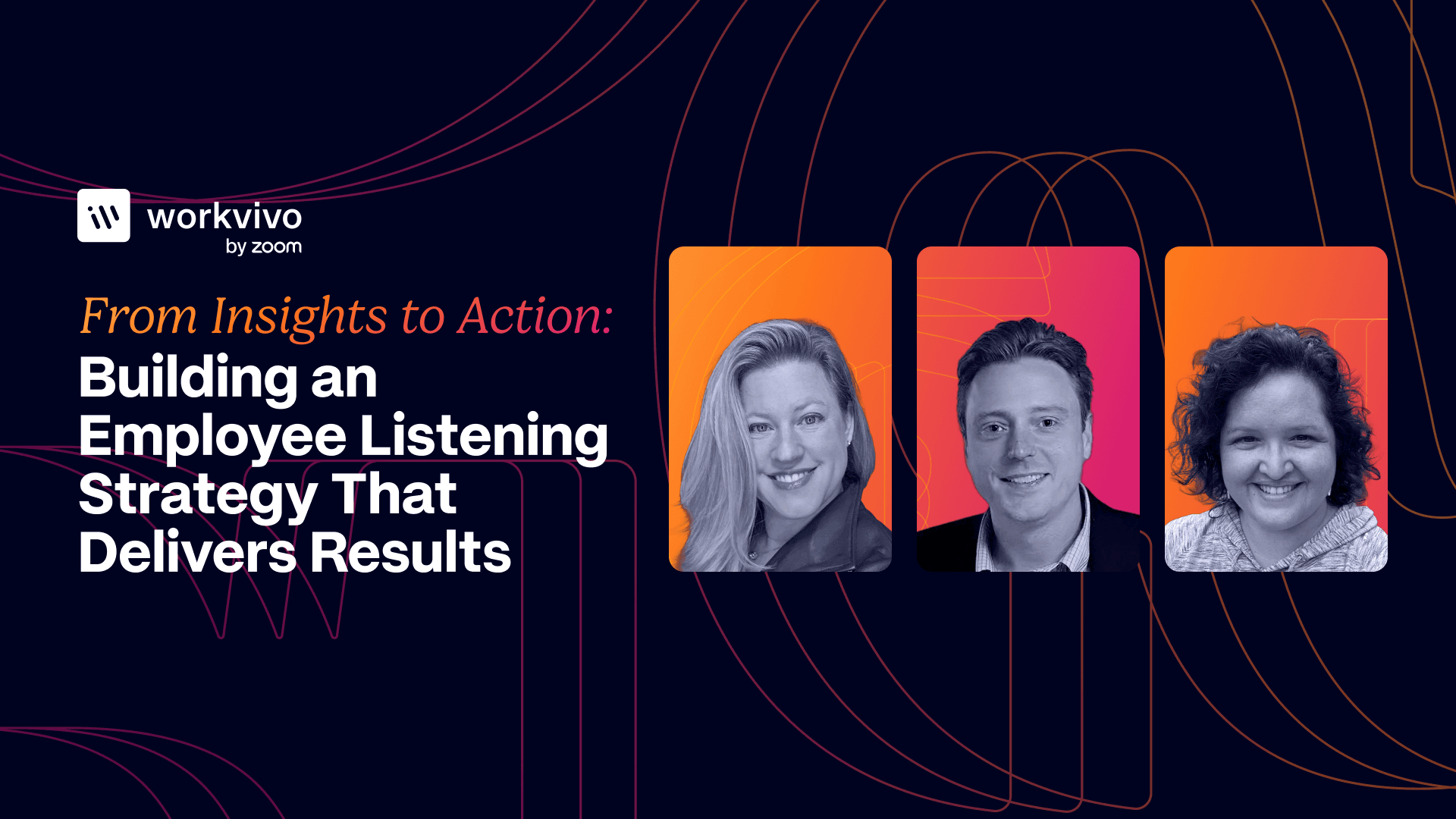 workvivo
by zoom

From Insights to Action:
Building an Employee Listening Strategy That Delivers Results